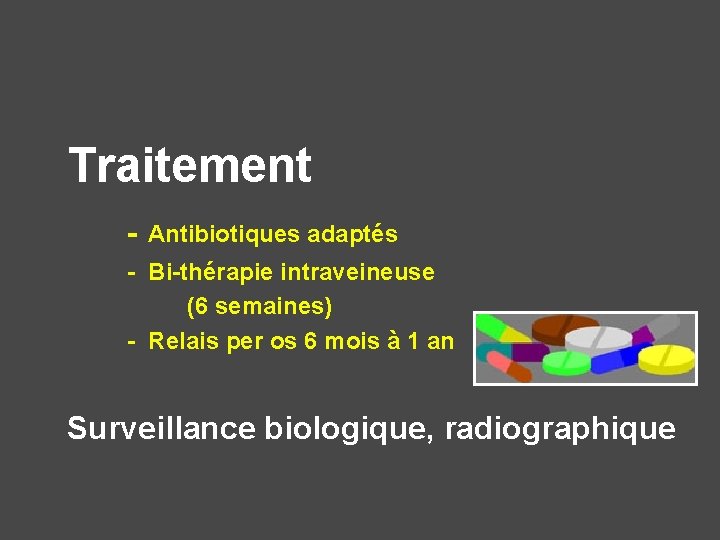 Traitement

- Antibiotiques adaptés
- Bi-thérapie intraveineuse (6 semaines)
- Relais per os 6 mois à 1 an

Surveillance biologique, radiographique